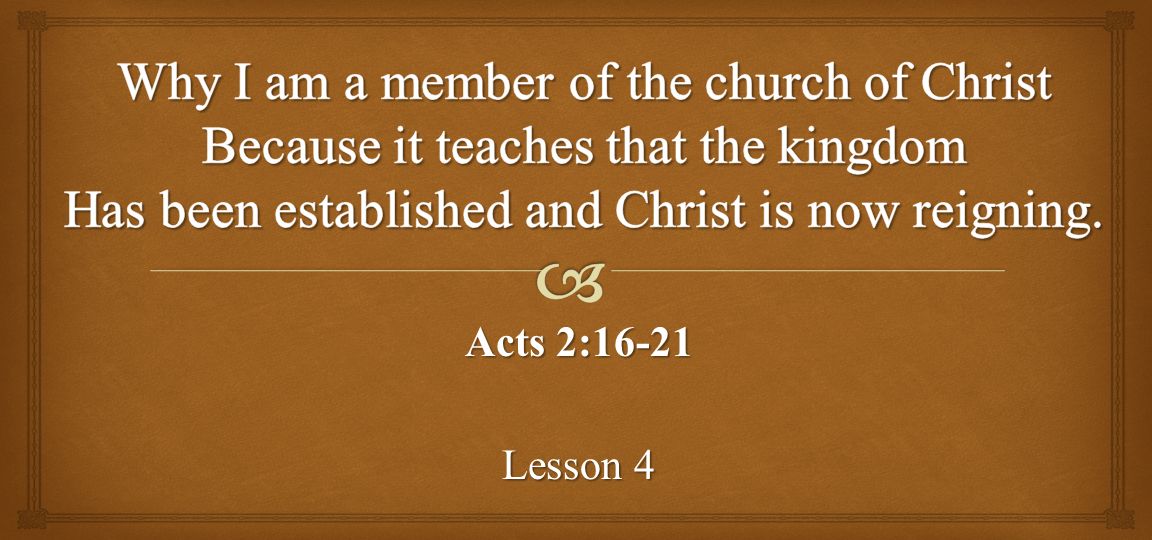 Why I am a member of the church of Christ
Because it teaches that the kingdom
Has been established and Christ is now reigning.

Acts 2:16-21

Lesson 4